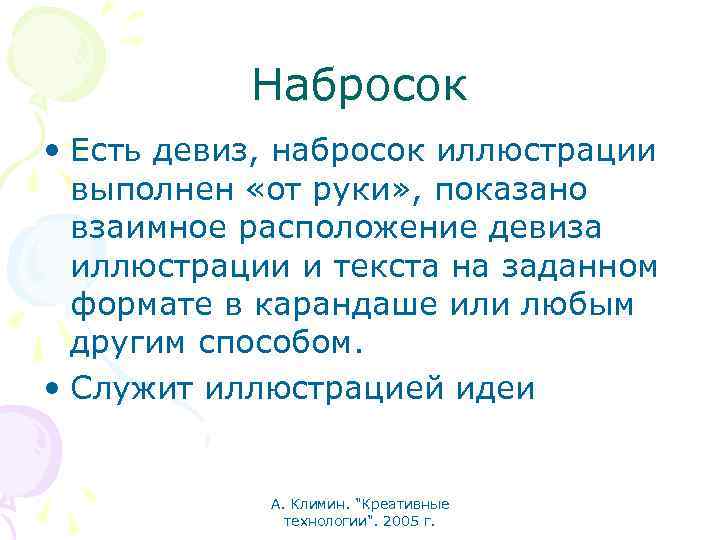 Набросок

• Есть девиз, набросок иллюстрации выполнен «от руки», показано взаимное расположение девиза иллюстрации и текста на заданном формате в карандаше или любым другим способом.

• Служит иллюстрацией идеи

А. Климин. "Креативные технологии". 2005 г.